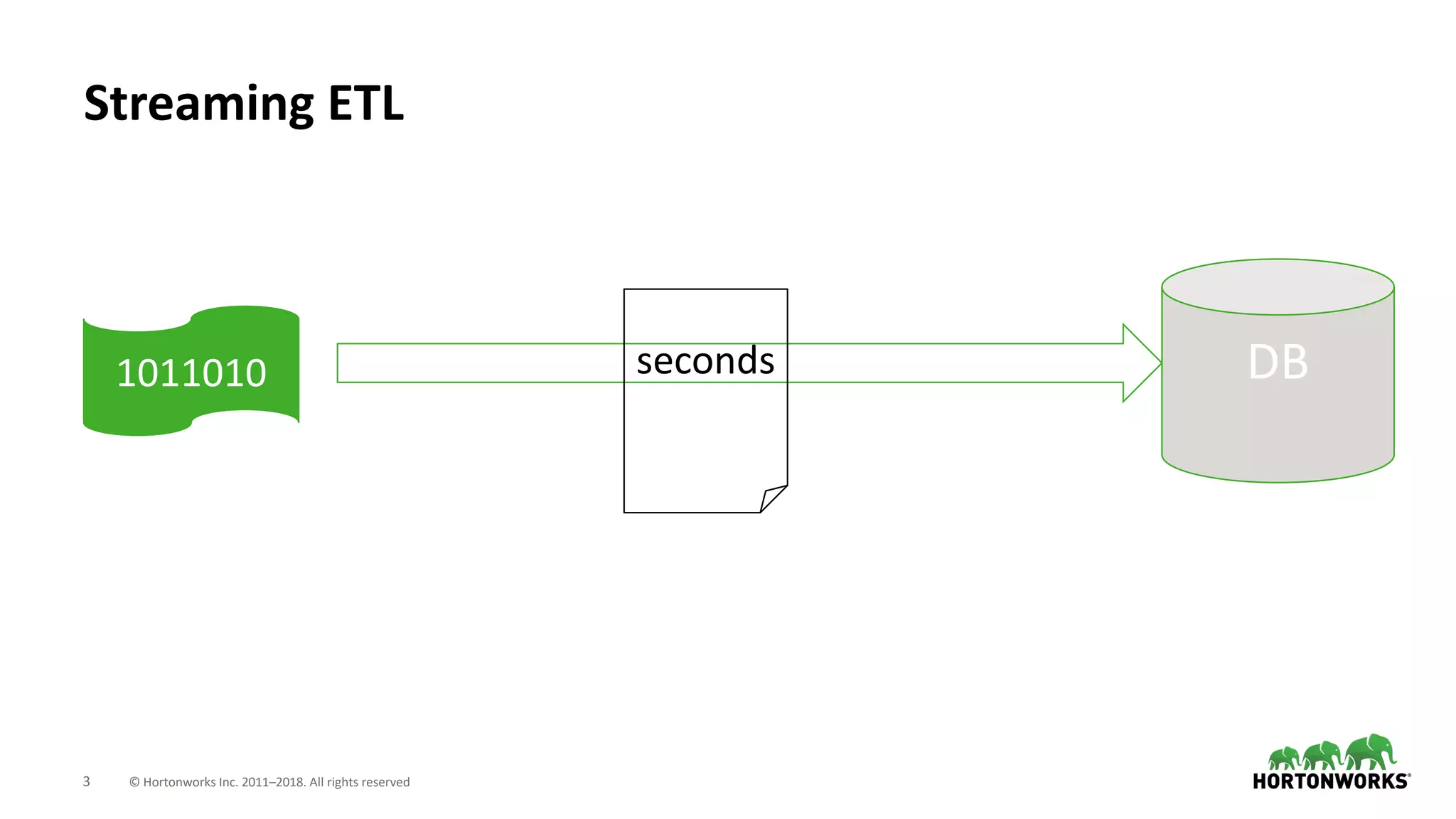 Streaming ETL

1011010

seconds

DB

3 © Hortonworks Inc. 2011–2018. All rights reserved

HORTONWORKS®